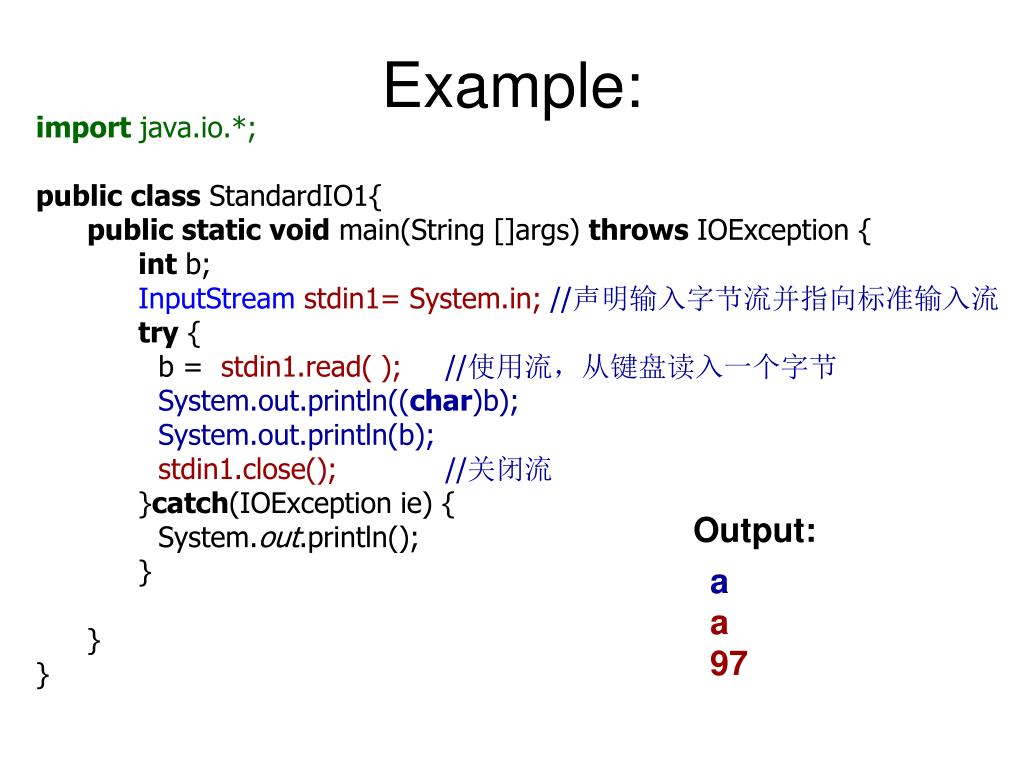 Example:

import java.io.*;

public class StandardIO1{
public static void main(String []args) throws IOException {
int b;
InputStream stdin1= System.in; //声明输入字节流并指向标准输入流
try {
b = stdin1.read( ); //使用流，从键盘读入一个字节
System.out.println((char)b);
System.out.println(b);
stdin1.close(); //关闭流
}catch(IOException ie) {
System.out.println();
}

}
}

Output:
a
a
97